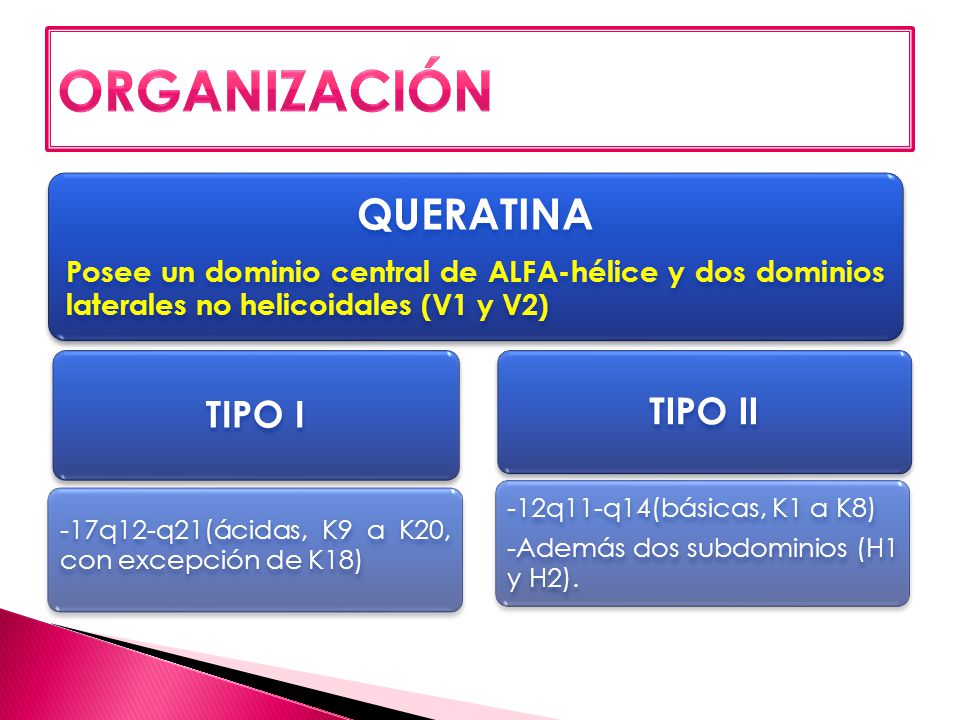 ORGANIZACIÓN

QUERATINA

Posee un dominio central de ALFA-hélice y dos dominios laterales no helicoidales (V1 y V2)

TIPO I

-17q12-q21(ácidas, K9 a K20, con excepción de K18)

TIPO II

-12q11-q14(básicas, K1 a K8)

-Además dos subdominios (H1 y H2).